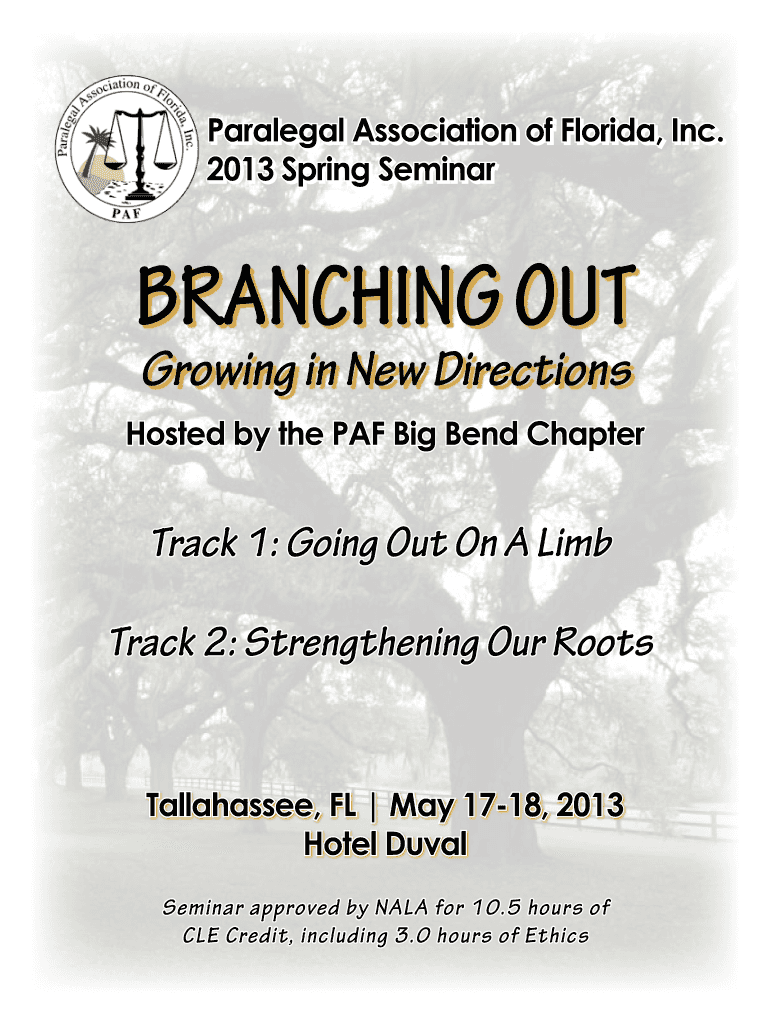 Paralegal Association of Florida, Inc.

PAF

Paralegal Association of Florida, Inc.
2013 Spring Seminar

BRANCHING OUT

Growing in New Directions

Hosted by the PAF Big Bend Chapter

Track 1: Going Out On A Limb

Track 2: Strengthening Our Roots

Tallahassee, FL | May 17-18, 2013
Hotel Duval

Seminar approved by NALA for 10.5 hours of CLE Credit, including 3.0 hours of Ethics